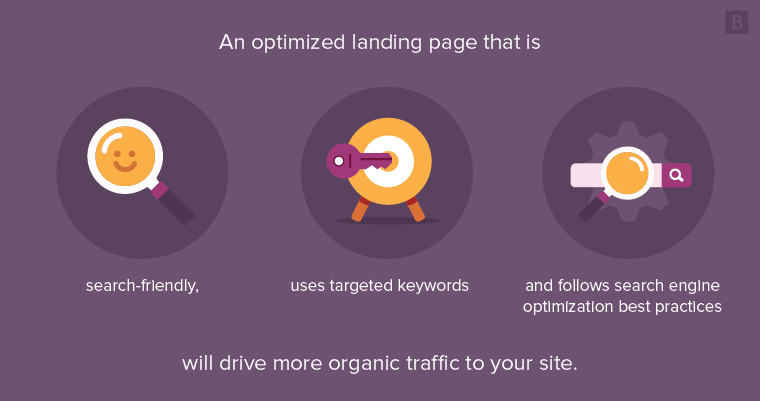 B

An optimized landing page that is

search-friendly,

uses targeted keywords

and follows search engine optimization best practices

will drive more organic traffic to your site.